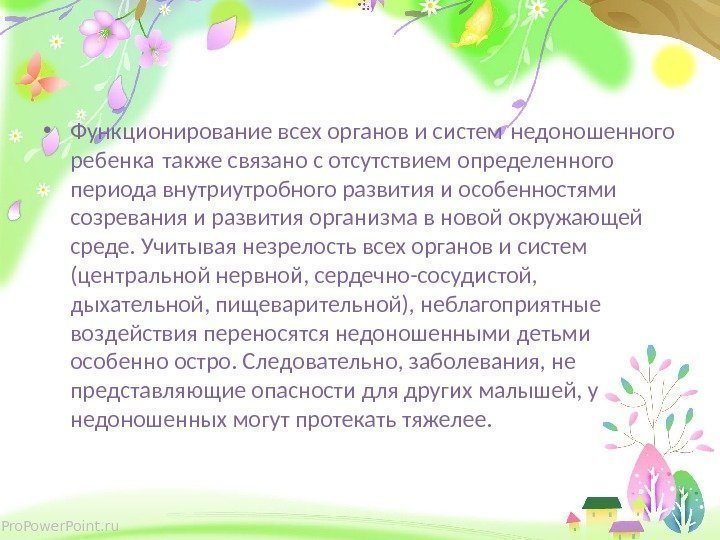 • Функционирование всех органов и систем недоношенного ребенка также связано с отсутствием определенного периода внутриутробного развития и особенностями созревания и развития организма в новой окружающей среде. Учитывая незрелость всех органов и систем (центральной нервной, сердечно-сосудистой, дыхательной, пищеварительной), неблагоприятные воздействия переносятся недоношенными детьми особенно остро. Следовательно, заболевания, не представляющие опасности для других малышей, у недоношенных могут протекать тяжелее.

ProPowerPoint.ru